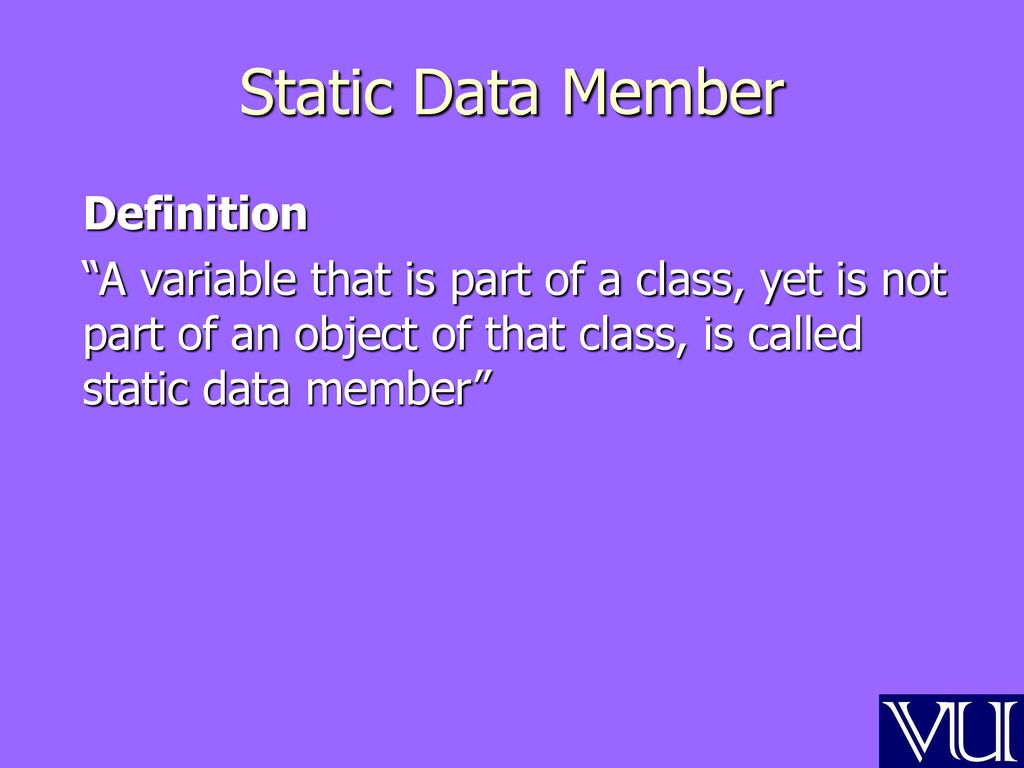 Static Data Member

Definition

“A variable that is part of a class, yet is not part of an object of that class, is called static data member”

VU